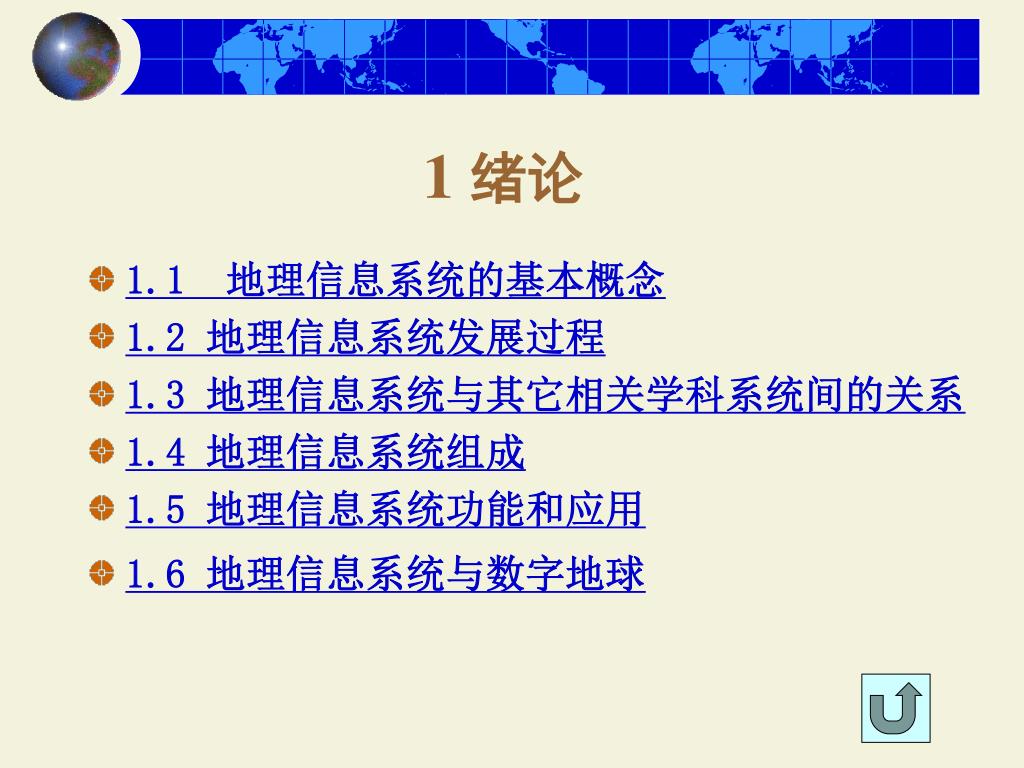 1 绪论

1.1 地理信息系统的基本概念

1.2 地理信息系统发展过程

1.3 地理信息系统与其它相关学科系统间的关系

1.4 地理信息系统组成

1.5 地理信息系统功能和应用

1.6 地理信息系统与数字地球